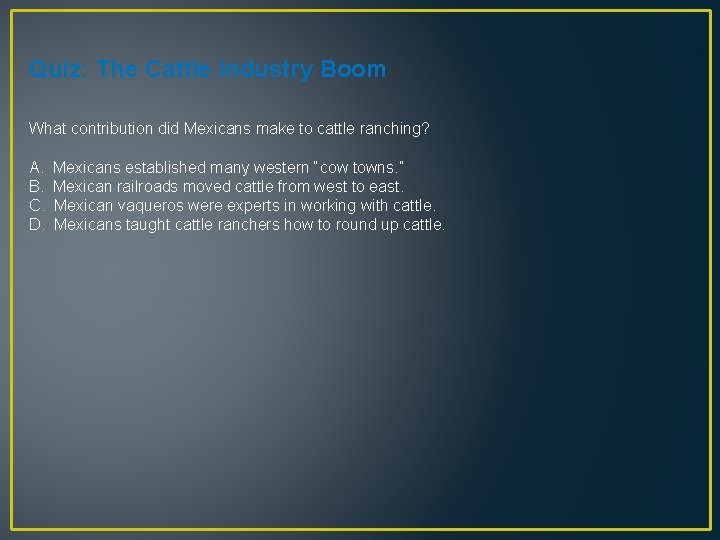 Quiz: The Cattle Industry Boom

What contribution did Mexicans make to cattle ranching?

A. Mexicans established many western "cow towns."
B. Mexican railroads moved cattle from west to east.
C. Mexican vaqueros were experts in working with cattle.
D. Mexicans taught cattle ranchers how to round up cattle.